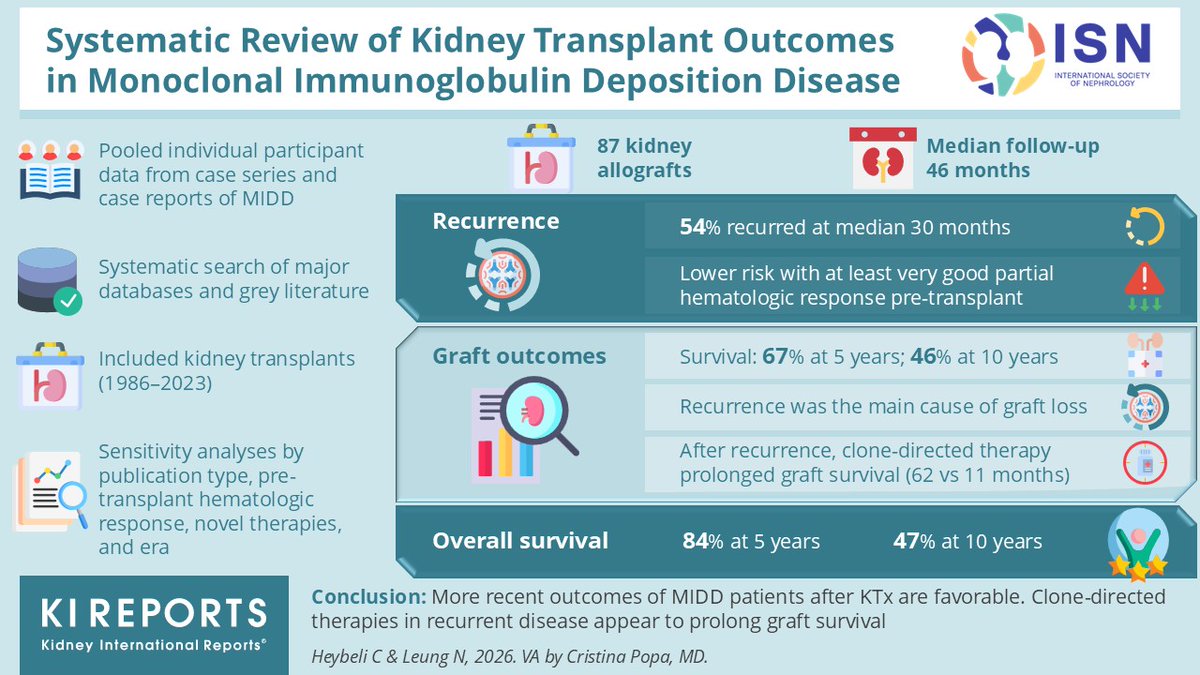 Systematic Review of Kidney Transplant Outcomes in Monoclonal Immunoglobulin Deposition Disease

ISN
INTERNATIONAL SOCIETY OF NEPHROLOGY

Pooled individual participant data from case series and case reports of MIDD

Systematic search of major databases and grey literature

Included kidney transplants (1986–2023)

Sensitivity analyses by publication type, pre-transplant hematologic response, novel therapies, and era

87 kidney allografts

Median follow-up 46 months

Recurrence

54% recurred at median 30 months

Lower risk with at least very good partial hematologic response pre-transplant

Graft outcomes

Survival: 67% at 5 years; 46% at 10 years

Recurrence was the main cause of graft loss

After recurrence, clone-directed therapy prolonged graft survival (62 vs 11 months)

Overall survival

84% at 5 years

47% at 10 years

KI REPORTS
Kidney International Reports®

Conclusion: More recent outcomes of MIDD patients after KTx are favorable. Clone-directed therapies in recurrent disease appear to prolong graft survival

Heybeli C & Leung N, 2026. VA by Cristina Popa, MD.